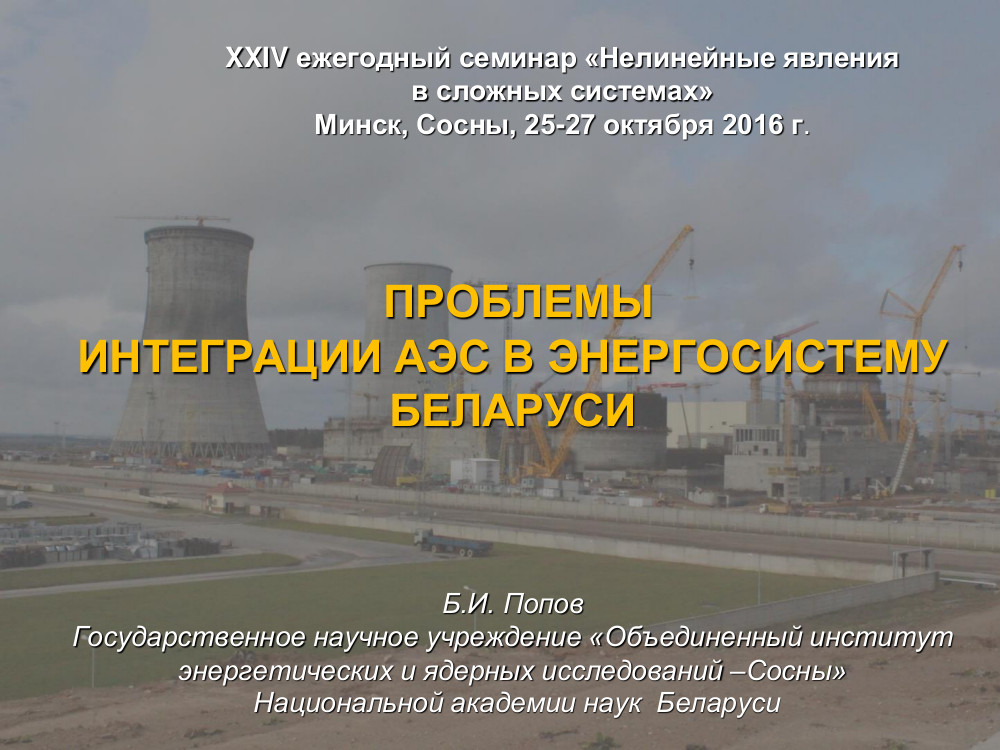 XXIV ежегодный семинар «Нелинейные явления в сложных системах»
Минск, Сосны, 25-27 октября 2016 г.

ПРОБЛЕМЫ
ИНТЕГРАЦИИ АЭС В ЭНЕРГОСИСТЕМУ
БЕЛАРУСИ

Б.И. Попов
Государственное научное учреждение «Объединенный институт энергетических и ядерных исследований –Сосны»
Национальной академии наук Беларуси